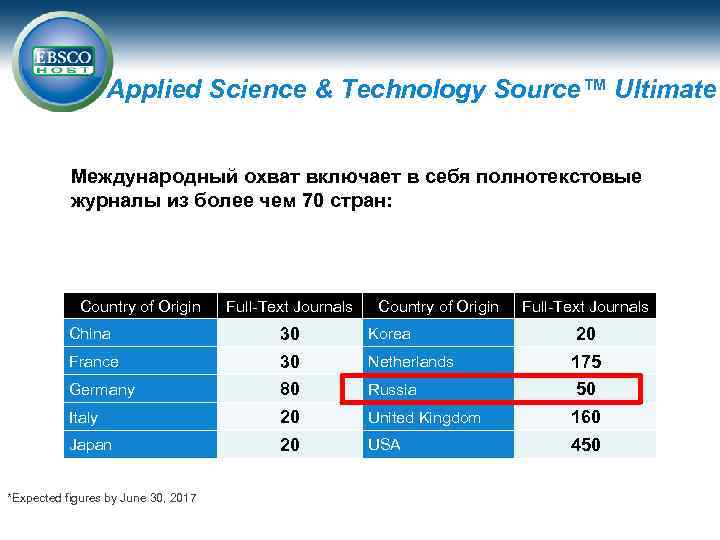 EBSCO HOST

Applied Science & Technology Source™ Ultimate

Международный охват включает в себя полнотекстовые журналы из более чем 70 стран:

| Country of Origin | Full-Text Journals | Country of Origin | Full-Text Journals |
|---|---|---|---|
| China | 30 | Korea | 20 |
| France | 30 | Netherlands | 175 |
| Germany | 80 | Russia | 50 |
| Italy | 20 | United Kingdom | 160 |
| Japan | 20 | USA | 450 |

*Expected figures by June 30, 2017